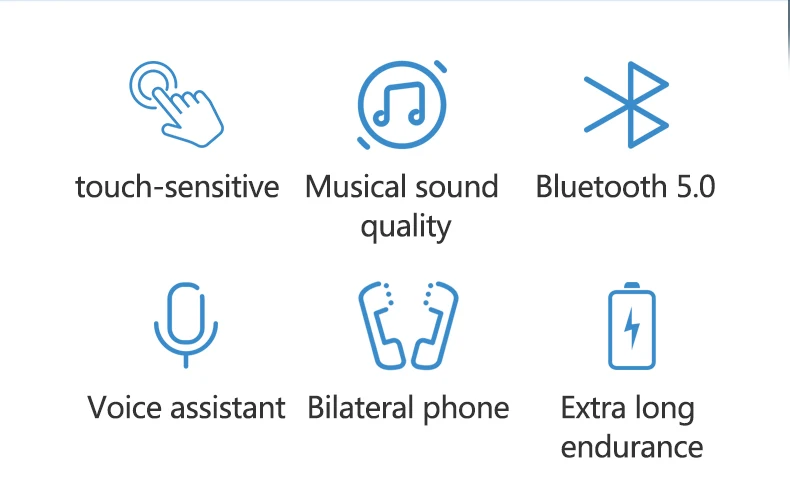 touch-sensitive

Musical sound quality

Bluetooth 5.0

Voice assistant

Bilateral phone

Extra long endurance